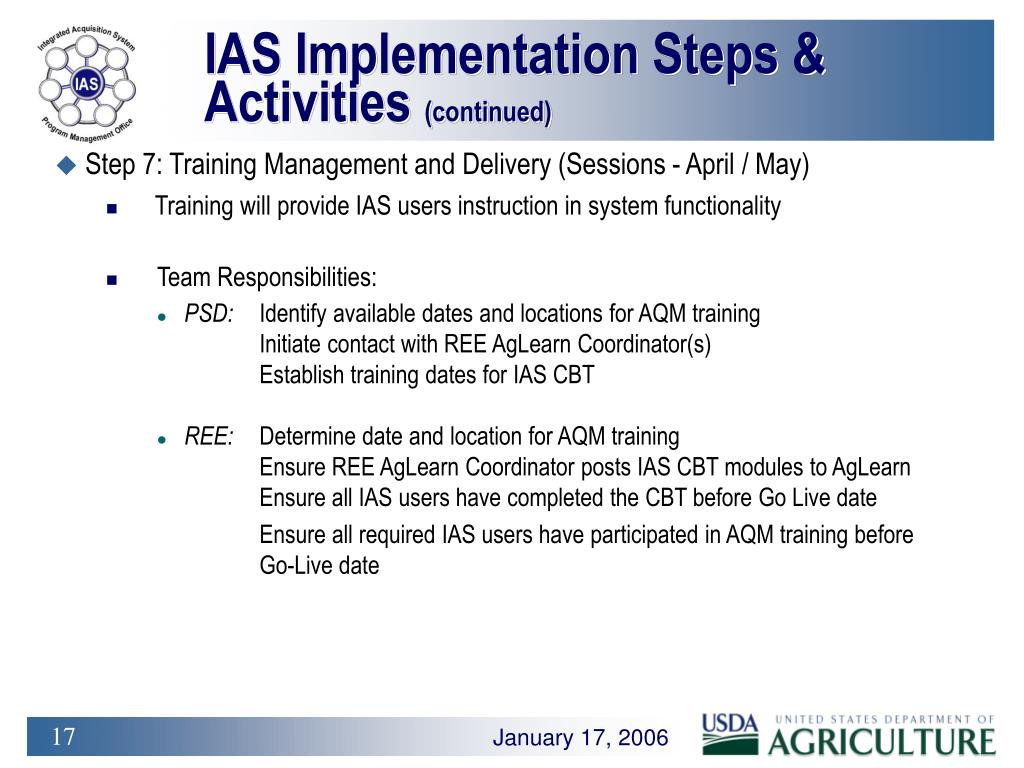 Integrated Acquisition System
IAS
Program Management Office

IAS Implementation Steps & Activities (continued)

Step 7: Training Management and Delivery (Sessions - April / May)

Training will provide IAS users instruction in system functionality

Team Responsibilities:

PSD: Identify available dates and locations for AQM training
Initiate contact with REE AgLearn Coordinator(s)
Establish training dates for IAS CBT

REE: Determine date and location for AQM training
Ensure REE AgLearn Coordinator posts IAS CBT modules to AgLearn
Ensure all IAS users have completed the CBT before Go Live date
Ensure all required IAS users have participated in AQM training before Go-Live date

17

January 17, 2006

USDA UNITED STATES DEPARTMENT OF AGRICULTURE